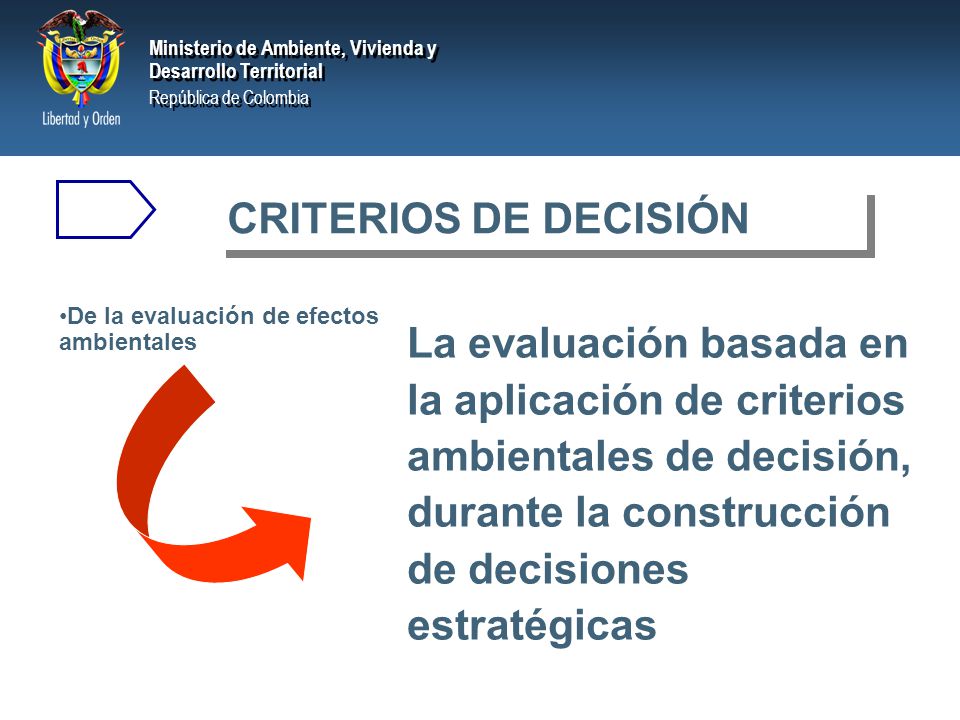 Libertad y Orden

Ministerio de Ambiente, Vivienda y Desarrollo Territorial
República de Colombia

CRITERIOS DE DECISIÓN

•De la evaluación de efectos ambientales

La evaluación basada en la aplicación de criterios ambientales de decisión, durante la construcción de decisiones estratégicas